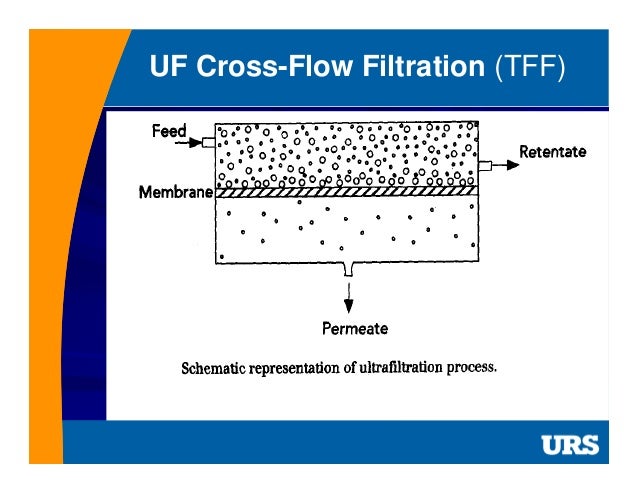 UF Cross-Flow Filtration (TFF)

Feed

Retentate

Membrane

Permeate

Schematic representation of ultrafiltration process.

URS